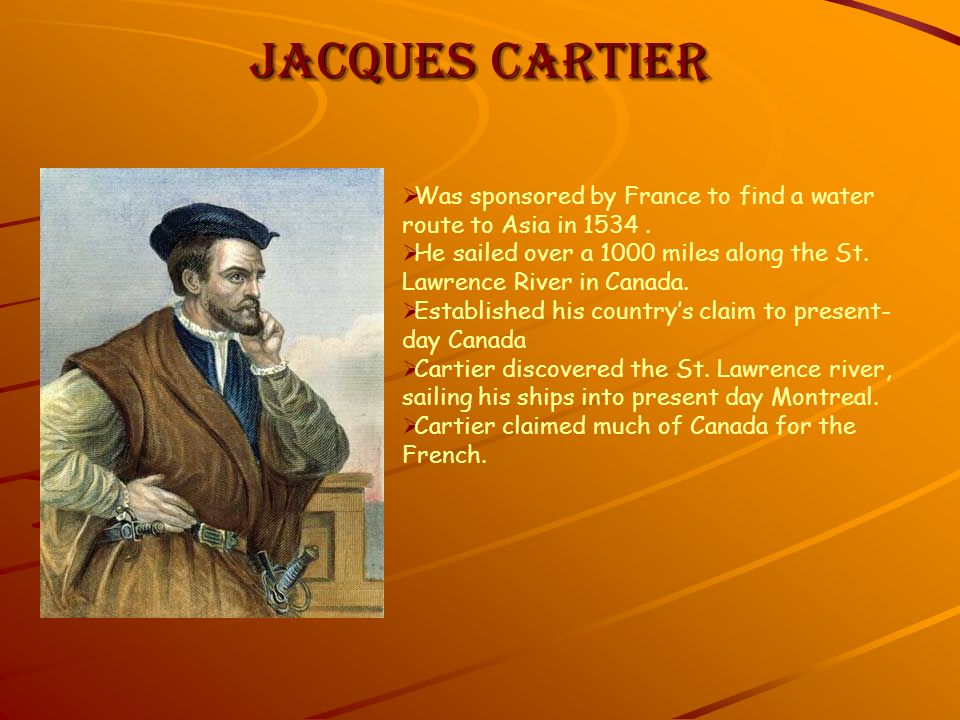 JACQUES CARTIER

➢Was sponsored by France to find a water route to Asia in 1534 .
➢He sailed over a 1000 miles along the St. Lawrence River in Canada.
➢Established his country's claim to present-day Canada
➢Cartier discovered the St. Lawrence river, sailing his ships into present day Montreal.
➢Cartier claimed much of Canada for the French.